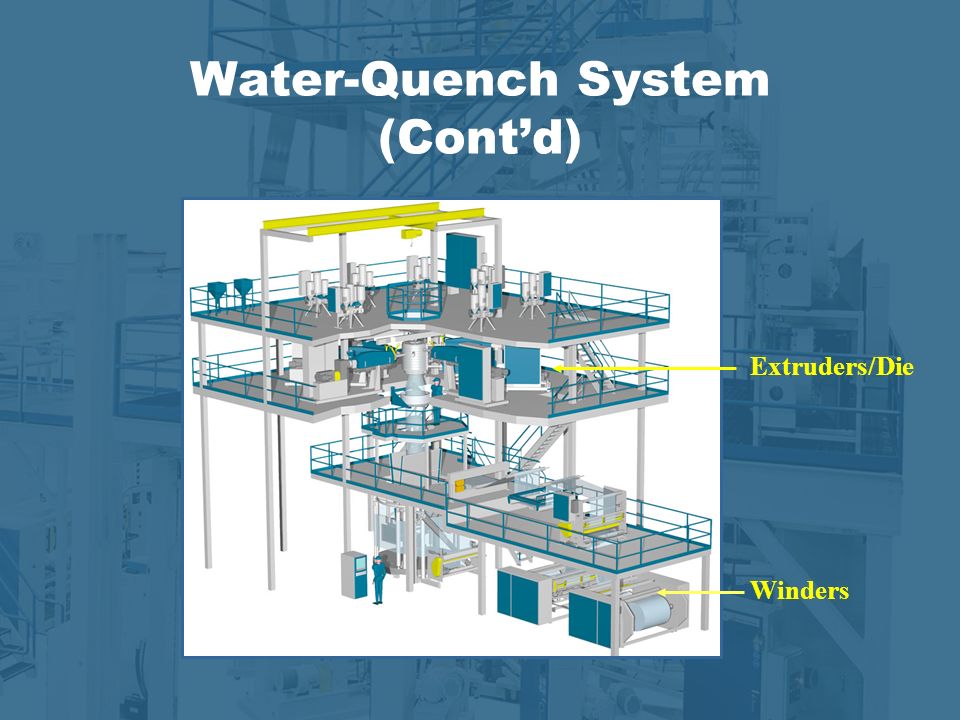 Water-Quench System (Cont'd)

Extruders/Die

Winders